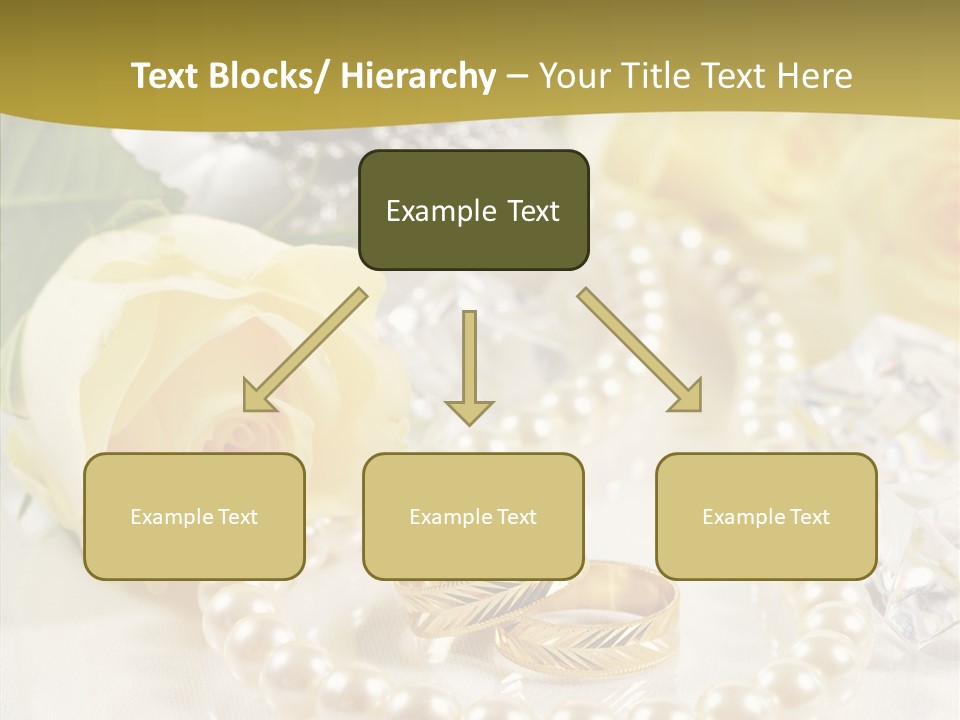 Text Blocks/ Hierarchy – Your Title Text Here

Example Text

Example Text

Example Text

Example Text